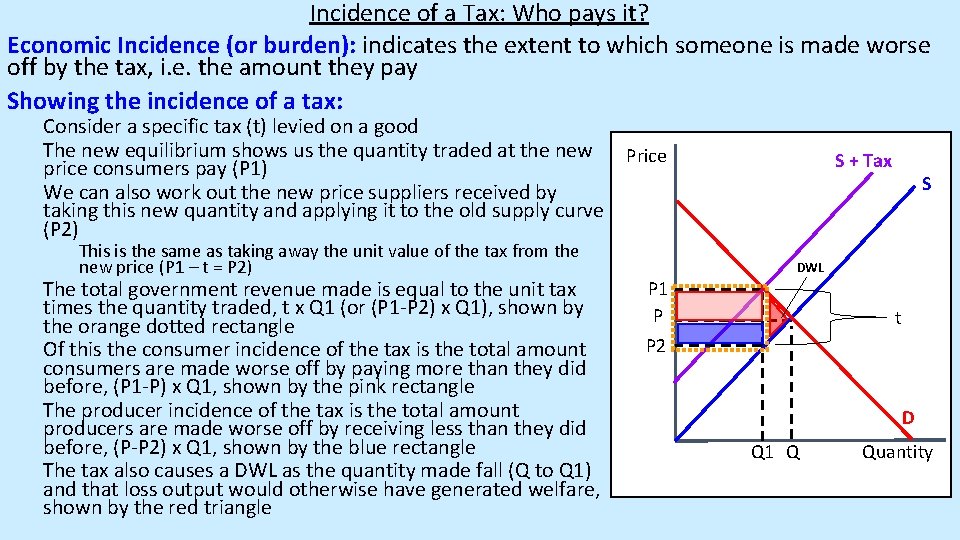 Incidence of a Tax: Who pays it?

Economic Incidence (or burden): indicates the extent to which someone is made worse off by the tax, i.e. the amount they pay

Showing the incidence of a tax:

Consider a specific tax (t) levied on a good

The new equilibrium shows us the quantity traded at the new price consumers pay (P1)

We can also work out the new price suppliers received by taking this new quantity and applying it to the old supply curve (P2)

This is the same as taking away the unit value of the tax from the new price (P1 – t = P2)

The total government revenue made is equal to the unit tax times the quantity traded, t x Q1 (or (P1-P2) x Q1), shown by the orange dotted rectangle

Of this the consumer incidence of the tax is the total amount consumers are made worse off by paying more than they did before, (P1-P) x Q1, shown by the pink rectangle

The producer incidence of the tax is the total amount producers are made worse off by receiving less than they did before, (P-P2) x Q1, shown by the blue rectangle

The tax also causes a DWL as the quantity made fall (Q to Q1) and that loss output would otherwise have generated welfare, shown by the red triangle

Price
S + Tax
S
DWL
P1
P
P2
t
D
Q1
Q
Quantity